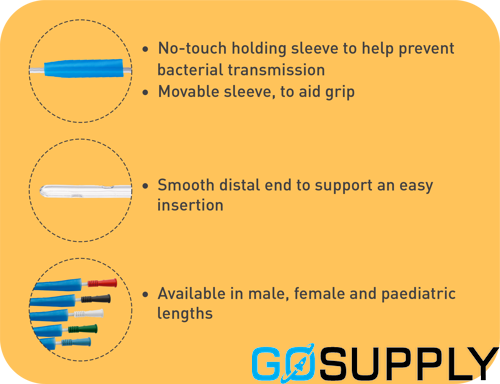 • No-touch holding sleeve to help prevent bacterial transmission
• Movable sleeve, to aid grip

• Smooth distal end to support an easy insertion

• Available in male, female and paediatric lengths

GOSUPPLY